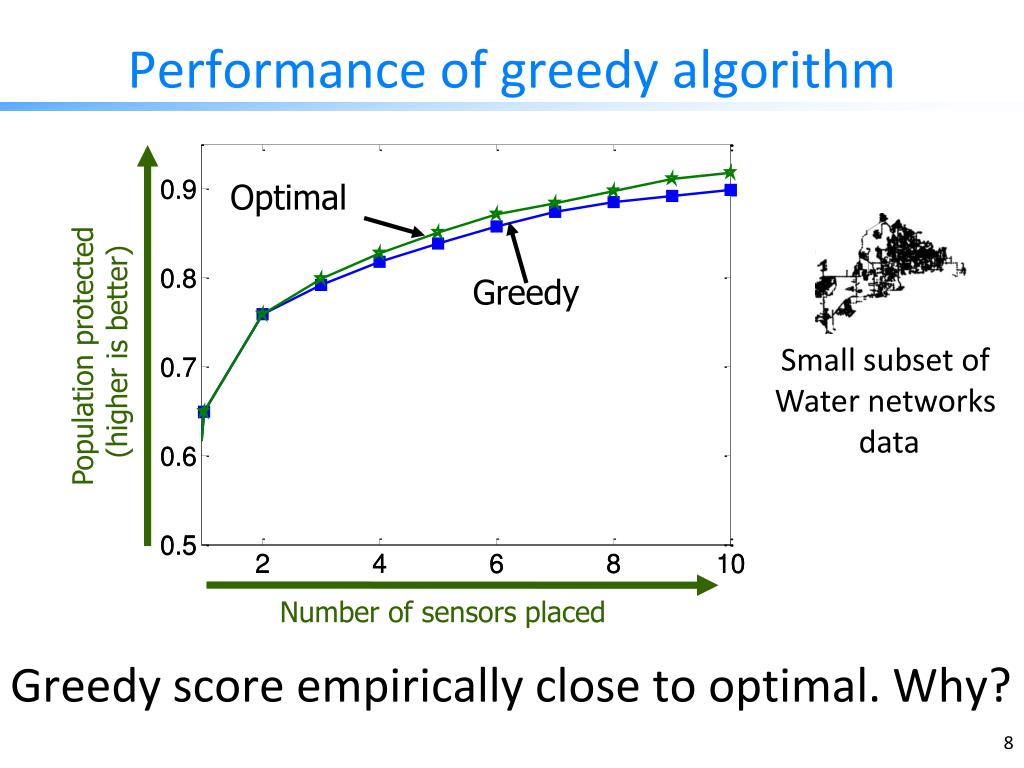 Performance of greedy algorithm

Population protected (higher is better)

0.9
0.8
0.7
0.6
0.5

Optimal

Greedy

2
4
6
8
10

Number of sensors placed

Small subset of Water networks data

Greedy score empirically close to optimal. Why?

8